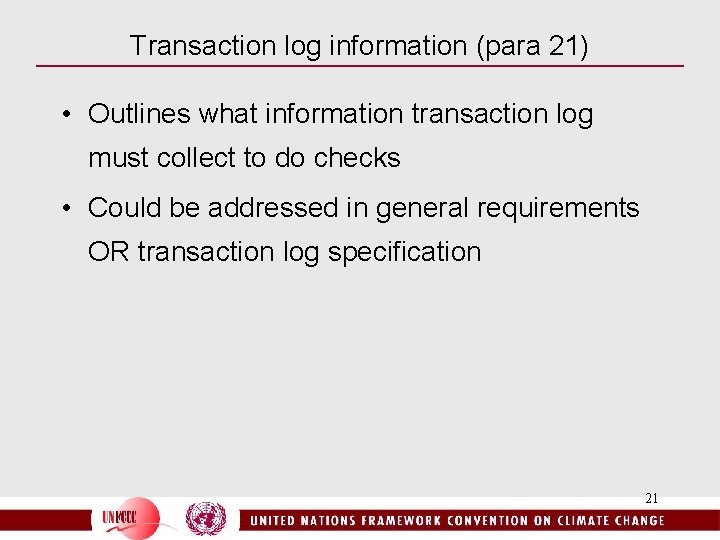 Transaction log information (para 21)

• Outlines what information transaction log must collect to do checks

• Could be addressed in general requirements OR transaction log specification

21

UNFCCC

UNITED NATIONS FRAMEWORK CONVENTION ON CLIMATE CHANGE